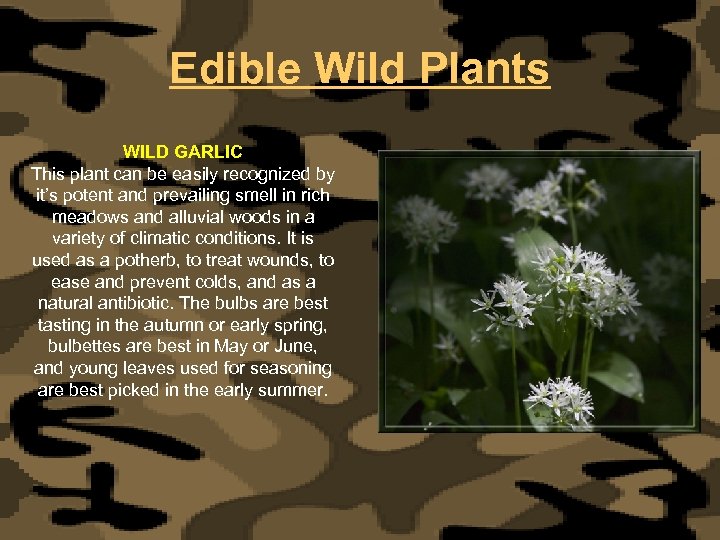 Edible Wild Plants

WILD GARLIC
This plant can be easily recognized by it's potent and prevailing smell in rich meadows and alluvial woods in a variety of climatic conditions. It is used as a potherb, to treat wounds, to ease and prevent colds, and as a natural antibiotic. The bulbs are best tasting in the autumn or early spring, bulbettes are best in May or June, and young leaves used for seasoning are best picked in the early summer.